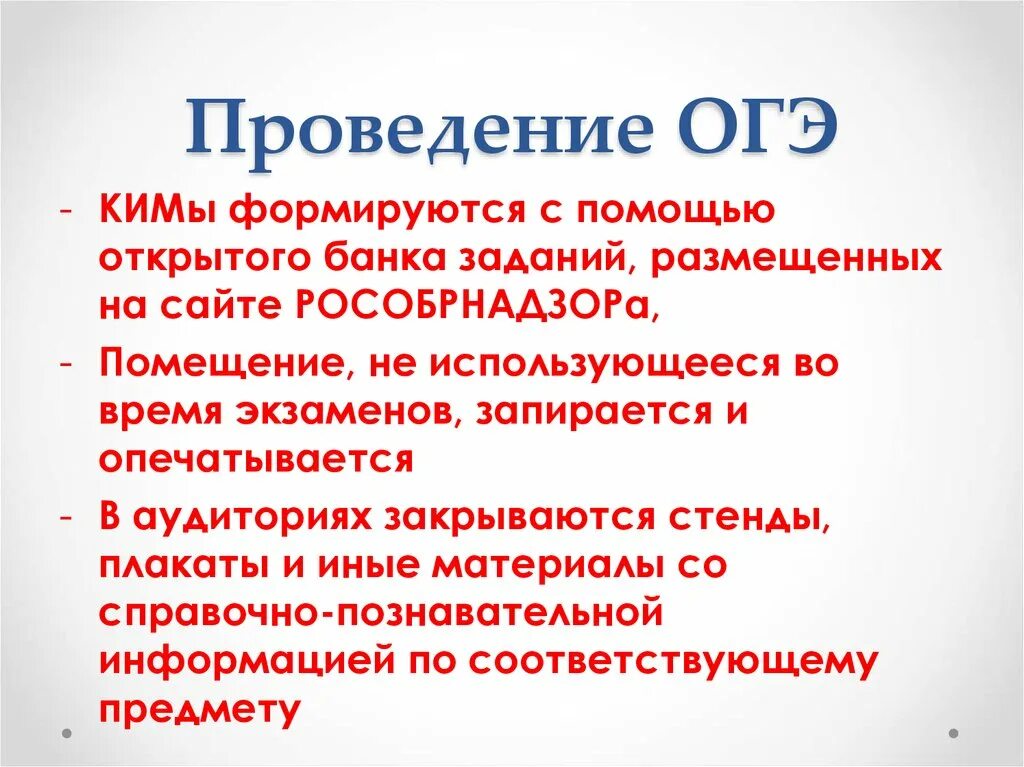 Проведение ОГЭ

- КИМы формируются с помощью открытого банка заданий, размещенных на сайте РОСОБРНАДЗОРа,
- Помещение, не использующееся во время экзаменов, запирается и опечатывается
- В аудиториях закрываются стенды, плакаты и иные материалы со справочно-познавательной информацией по соответствующему предмету